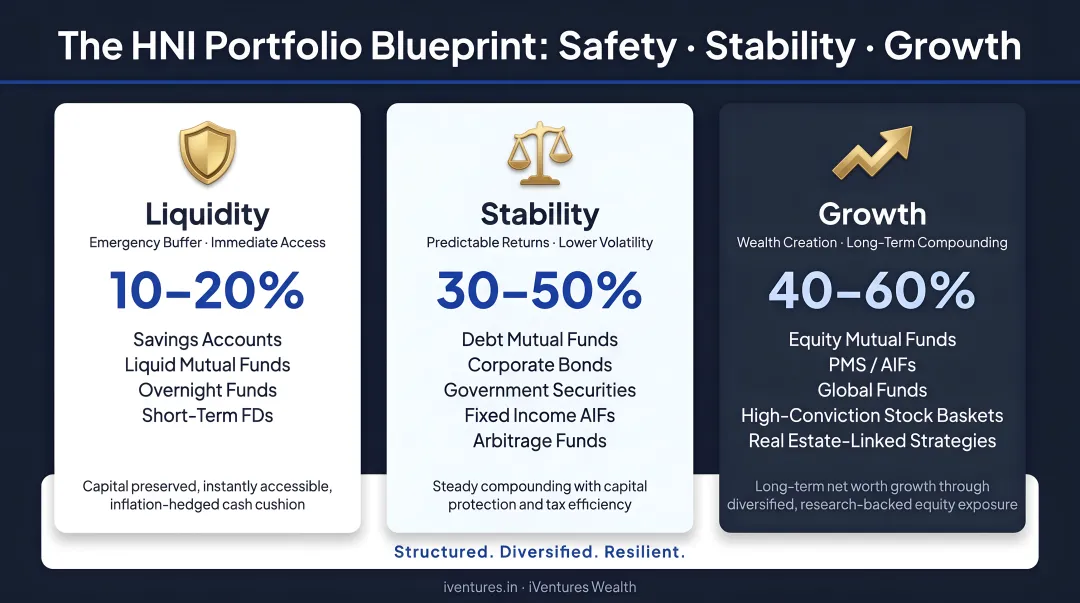 The HNI Portfolio Blueprint: Safety · Stability · Growth

Liquidity
Emergency Buffer · Immediate Access
10–20%
Savings Accounts
Liquid Mutual Funds
Overnight Funds
Short-Term FDs
Capital preserved, instantly accessible, inflation-hedged cash cushion

Stability
Predictable Returns · Lower Volatility
30–50%
Debt Mutual Funds
Corporate Bonds
Government Securities
Fixed Income AIFs
Arbitrage Funds
Steady compounding with capital protection and tax efficiency

Growth
Wealth Creation · Long-Term Compounding
40–60%
Equity Mutual Funds
PMS / AIFs
Global Funds
High-Conviction Stock Baskets
Real Estate-Linked Strategies
Long-term net worth growth through diversified, research-backed equity exposure

Structured. Diversified. Resilient.

iventures.in · iVentures Wealth